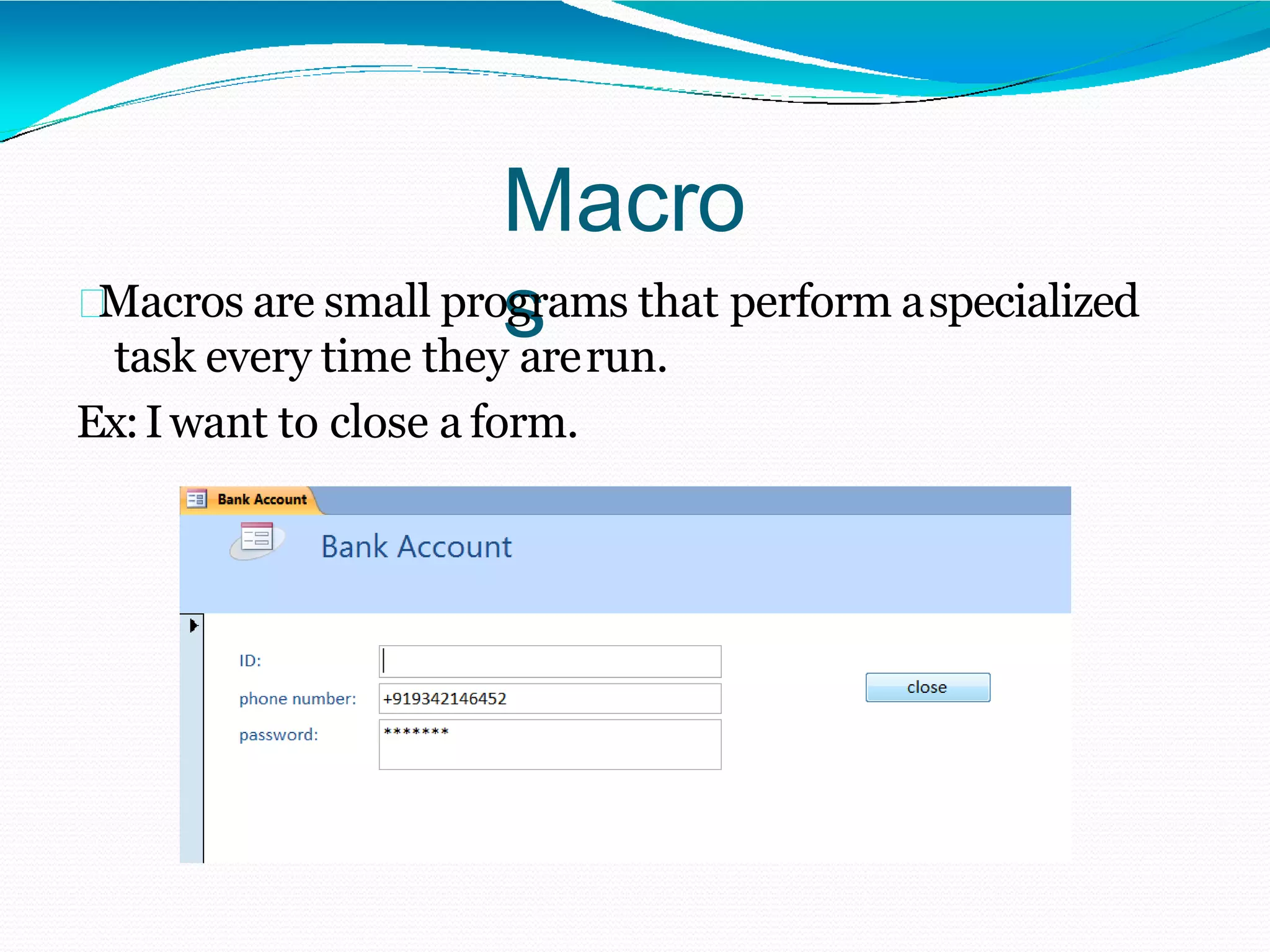 Macro
s

Macros are small programs that perform a specialized task every time they are run.

Ex: I want to close a form.

Bank Account

Bank Account

ID:

phone number: +919342146452

password: *******

close